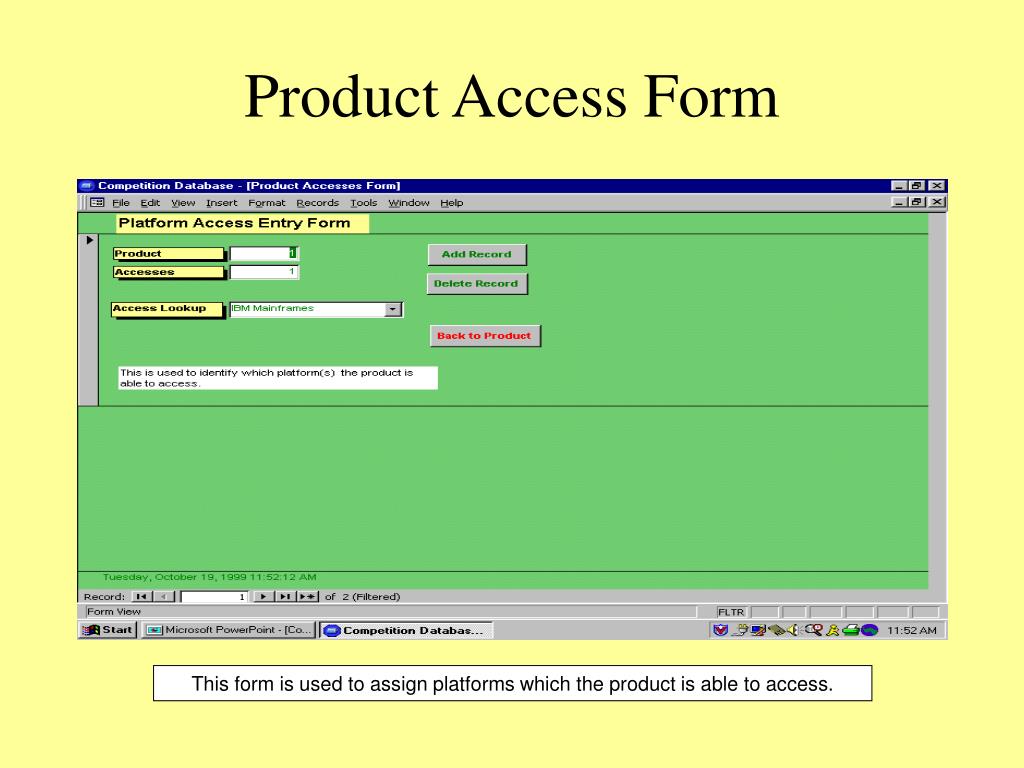 Product Access Form

Competition Database - [Product Accesses Form]

File Edit View Insert Format Records Tools Window Help

Platform Access Entry Form

Product 1

Accesses 1

Access Lookup IBM Mainframes

Add Record

Delete Record

Back to Product

This is used to identify which platform(s) the product is able to access.

Tuesday, October 19, 1999 11:52:12 AM

Record: 1 of 2 (Filtered)

Form View

FLTR

Start Microsoft PowerPoint - [Co... Competition Databas... 11:52 AM

This form is used to assign platforms which the product is able to access.